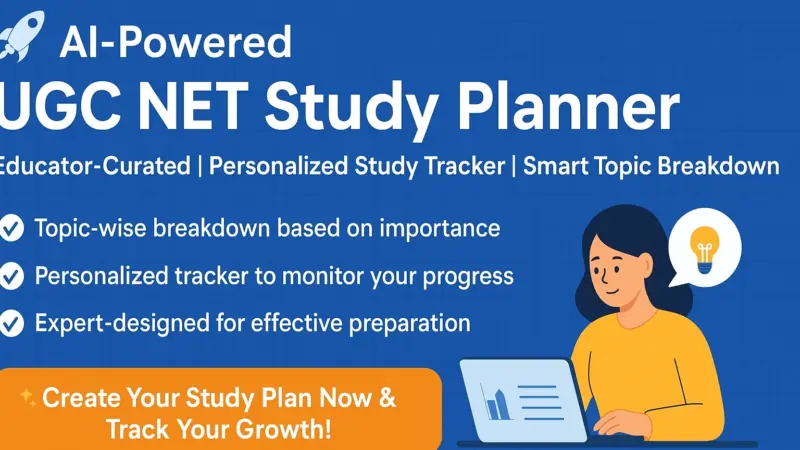 AI-Powered

UGC NET Study Planner

Educator-Curated | Personalized Study Tracker | Smart Topic Breakdown

Topic-wise breakdown based on importance

Personalized tracker to monitor your progress

Expert-designed for effective preparation

Create Your Study Plan Now & Track Your Growth!